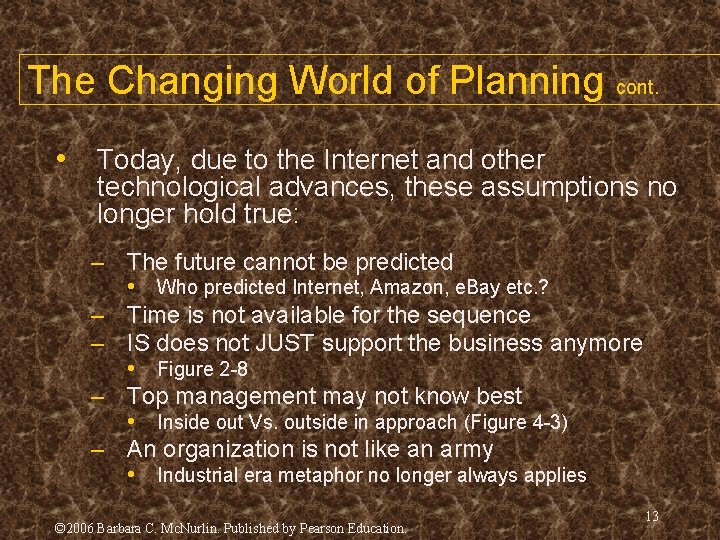 The Changing World of Planning cont.

• Today, due to the Internet and other technological advances, these assumptions no longer hold true:

– The future cannot be predicted
• Who predicted Internet, Amazon, eBay etc.?
– Time is not available for the sequence
– IS does not JUST support the business anymore
• Figure 2-8
– Top management may not know best
• Inside out Vs. outside in approach (Figure 4-3)
– An organization is not like an army
• Industrial era metaphor no longer always applies

13

©2006 Barbara C. McNurlin. Published by Pearson Education.